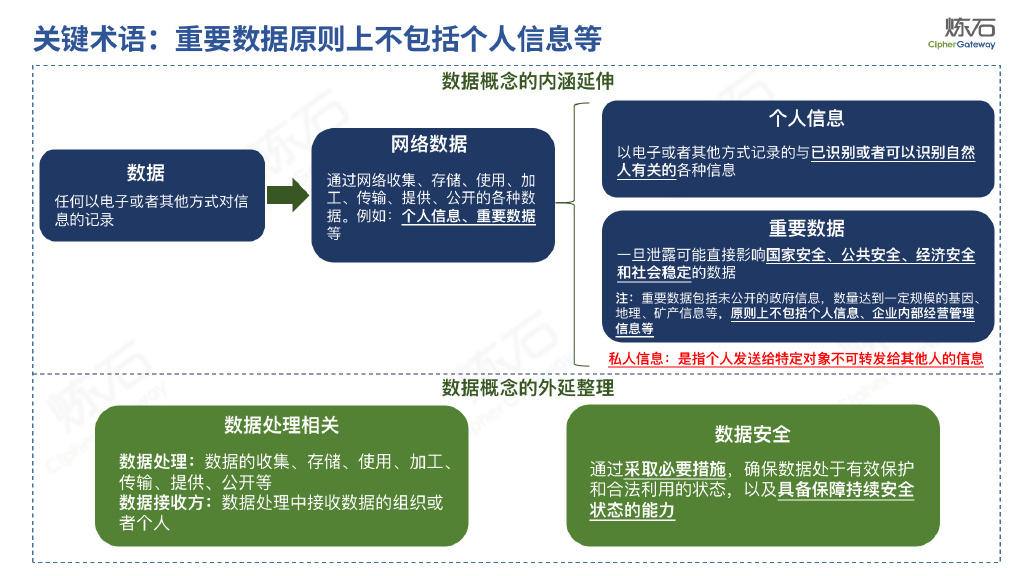 关键术语：重要数据原则上不包括个人信息等

炼石
CipherGateway

数据概念的内涵延伸

数据
任何以电子或者其他方式对信息的记录

网络数据
通过网络收集、存储、使用、加工、传输、提供、公开的各种数据。例如：个人信息、重要数据等

个人信息
以电子或者其他方式记录的与已识别或者可以识别自然人有关的各种信息

重要数据
一旦泄露可能直接影响国家安全、公共安全、经济安全和社会稳定的数据

注：重要数据包括未公开的政府信息，数量达到一定规模的基因、地理、矿产信息等，原则上不包括个人信息、企业内部经营管理信息等

私人信息：是指个人发送给特定对象不可转发给其他人的信息

数据概念的外延整理

数据处理相关
数据处理：数据的收集、存储、使用、加工、传输、提供、公开等
数据接收方：数据处理中接收数据的组织或者个人

数据安全
通过采取必要措施，确保数据处于有效保护和合法利用的状态，以及具备保障持续安全状态的能力